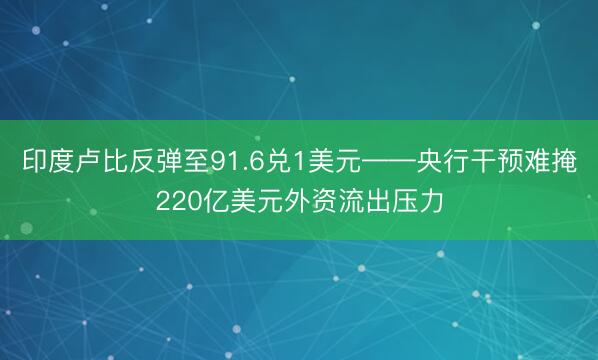 印度卢比反弹至91.6兑1美元——央行干预难掩220亿美元外资流出压力